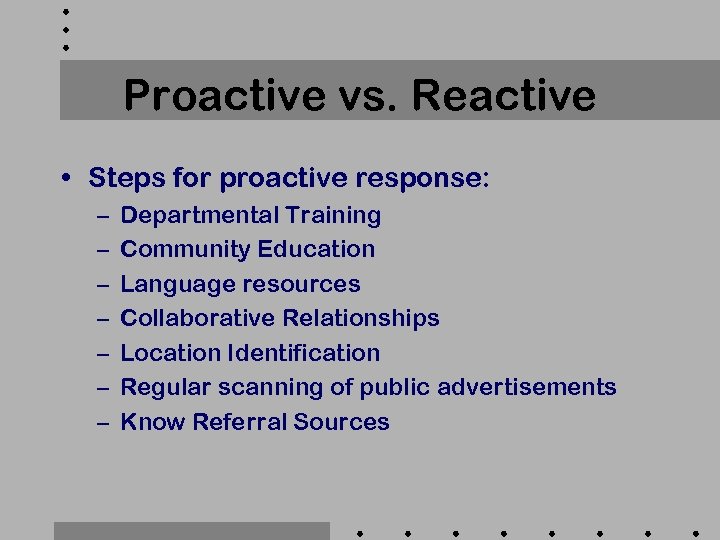 Proactive vs. Reactive

• Steps for proactive response:
– Departmental Training
– Community Education
– Language resources
– Collaborative Relationships
– Location Identification
– Regular scanning of public advertisements
– Know Referral Sources